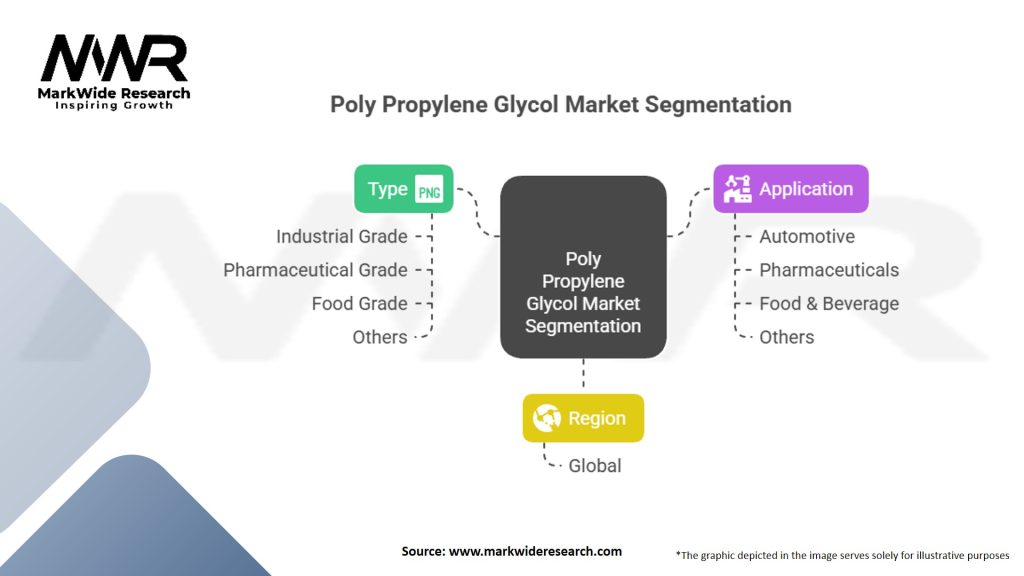 MWR
MarkWide Research
Inspiring Growth

Poly Propylene Glycol Market Segmentation

Type PNG
Industrial Grade
Pharmaceutical Grade
Food Grade
Others

Poly Propylene Glycol Market Segmentation

Application
Automotive
Pharmaceuticals
Food & Beverage
Others

Region
Global

Source: www.markwideresearch.com

*The graphic depicted in the image serves solely for illustrative purposes